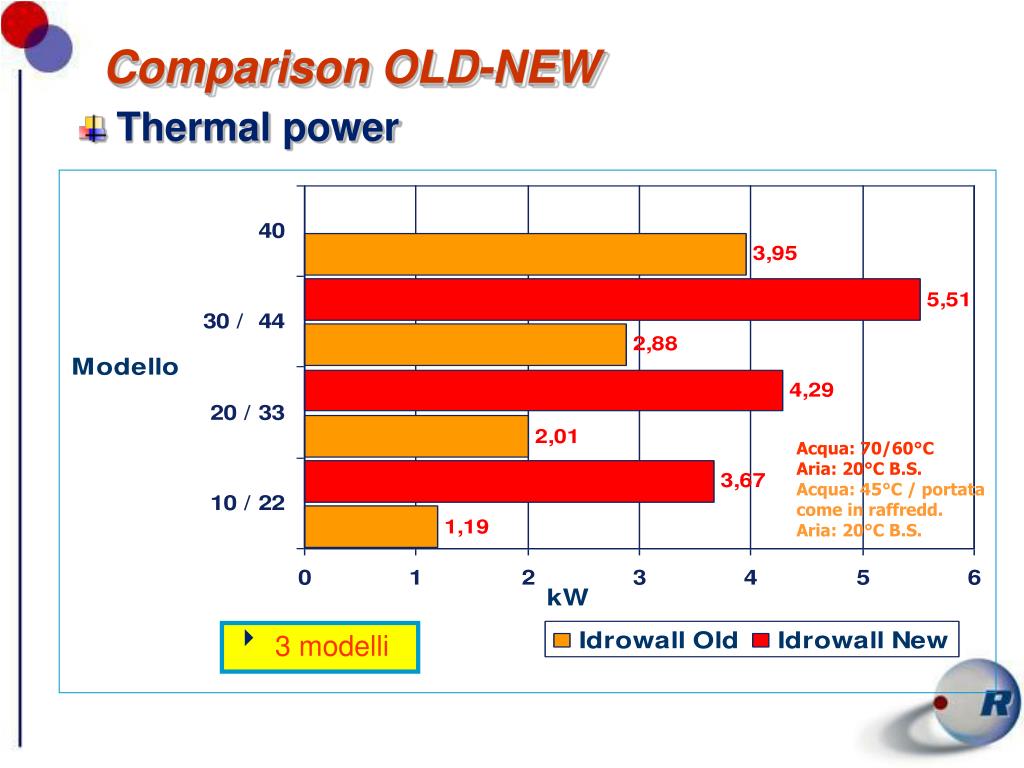 Comparison OLD-NEW

Thermal power

Modello

40

30 / 44

20 / 33

10 / 22

3,95

5,51

2,88

4,29

2,01

3,67

1,19

Acqua: 70/60°C
Aria: 20°C B.S.
Acqua: 45°C / portata come in raffredd.
Aria: 20°C B.S.

0 1 2 3 4 5 6

kW

3 modelli

Idrowall Old Idrowall New

R